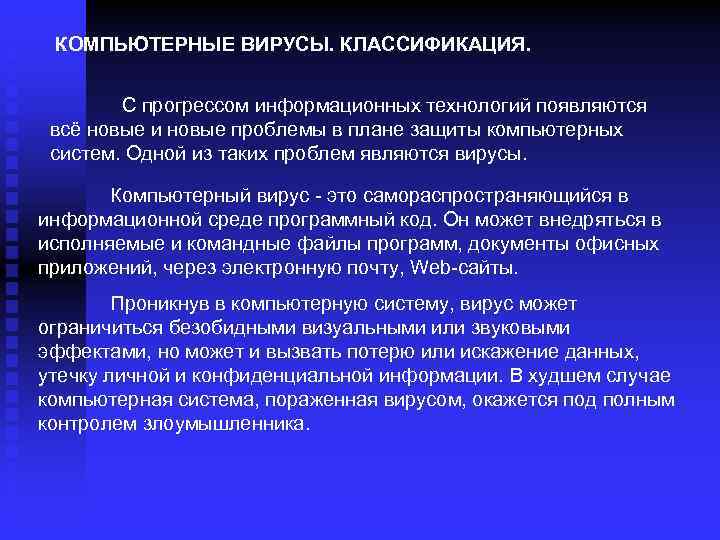 КОМПЬЮТЕРНЫЕ ВИРУСЫ. КЛАССИФИКАЦИЯ.

С прогрессом информационных технологий появляются всё новые и новые проблемы в плане защиты компьютерных систем. Одной из таких проблем являются вирусы.

Компьютерный вирус - это самораспространяющийся в информационной среде программный код. Он может внедряться в исполняемые и командные файлы программ, документы офисных приложений, через электронную почту, Web-сайты.

Проникнув в компьютерную систему, вирус может ограничиться безобидными визуальными или звуковыми эффектами, но может и вызвать потерю или искажение данных, утечку личной и конфиденциальной информации. В худшем случае компьютерная система, пораженная вирусом, окажется под полным контролем злоумышленника.